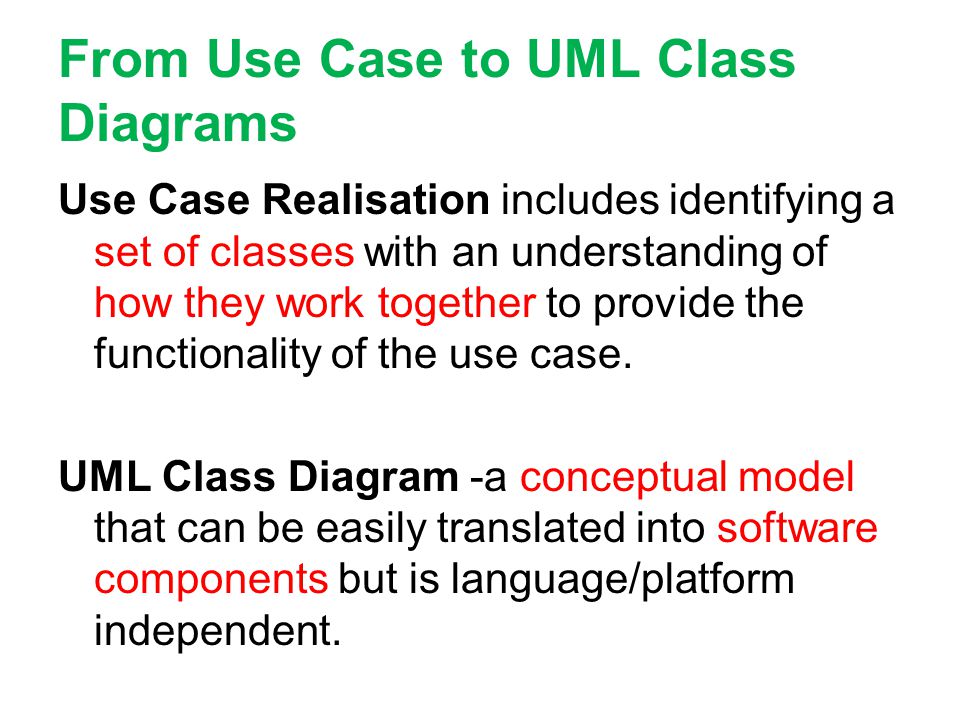 From Use Case to UML Class Diagrams

Use Case Realisation includes identifying a set of classes with an understanding of how they work together to provide the functionality of the use case.

UML Class Diagram -a conceptual model that can be easily translated into software components but is language/platform independent.